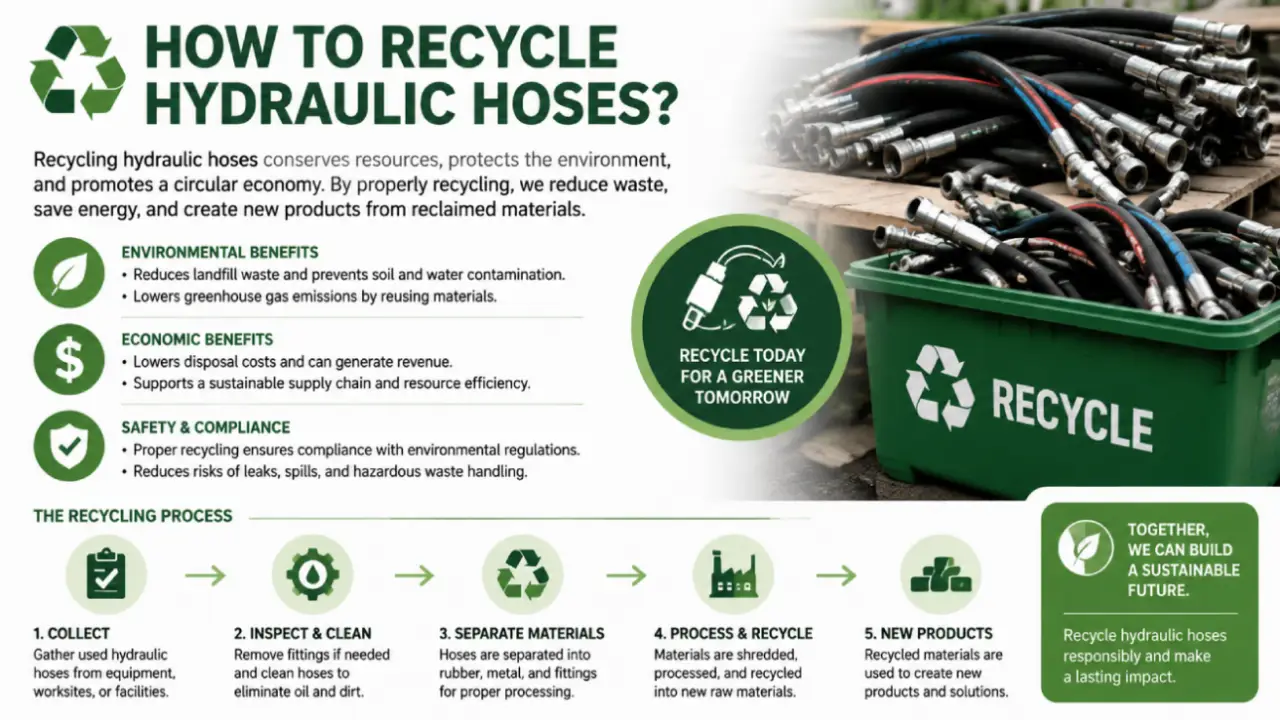 HOW TO RECYCLE HYDRAULIC HOSES?

Recycling hydraulic hoses conserves resources, protects the environment, and promotes a circular economy. By properly recycling, we reduce waste, save energy, and create new products from reclaimed materials.

ENVIRONMENTAL BENEFITS
• Reduces landfill waste and prevents soil and water contamination.
• Lowers greenhouse gas emissions by reusing materials.

ECONOMIC BENEFITS
• Lowers disposal costs and can generate revenue.
• Supports a sustainable supply chain and resource efficiency.

SAFETY & COMPLIANCE
• Proper recycling ensures compliance with environmental regulations.
• Reduces risks of leaks, spills, and hazardous waste handling.

RECYCLE TODAY FOR A GREENER TOMORROW

RECYCLE

THE RECYCLING PROCESS

1. COLLECT
Gather used hydraulic hoses from equipment, worksites, or facilities.

2. INSPECT & CLEAN
Remove fittings if needed and clean hoses to eliminate oil and dirt.

3. SEPARATE MATERIALS
Hoses are separated into rubber, metal, and fittings for proper processing.

4. PROCESS & RECYCLE
Materials are shredded, processed, and recycled into new raw materials.

5. NEW PRODUCTS
Recycled materials are used to create new products and solutions.

TOGETHER, WE CAN BUILD A SUSTAINABLE FUTURE.

Recycle hydraulic hoses responsibly and make a lasting impact.